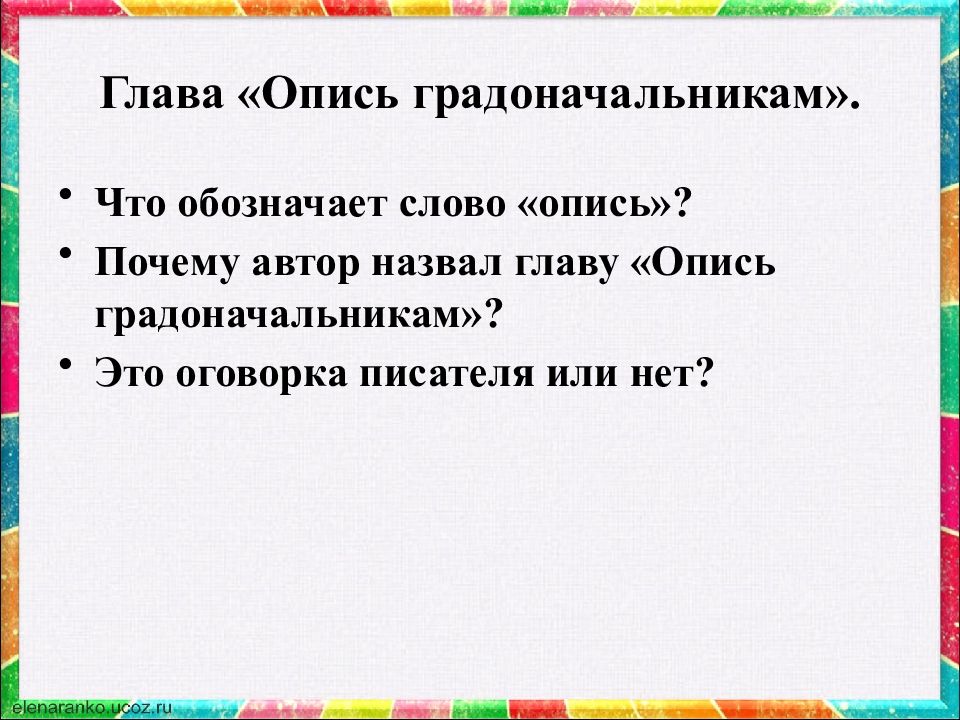 Глава «Опись градоначальникам».

• Что обозначает слово «опись»?
• Почему автор назвал главу «Опись градоначальникам»?
• Это оговорка писателя или нет?

elenaranko.ucoz.ru